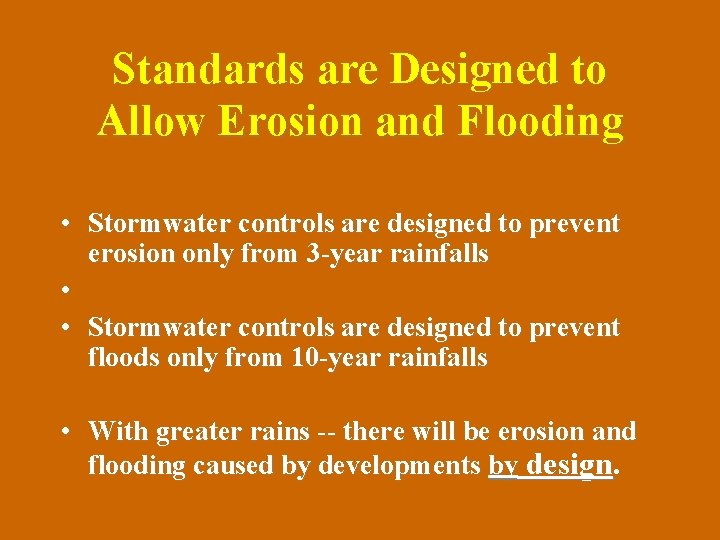 Standards are Designed to Allow Erosion and Flooding

• Stormwater controls are designed to prevent erosion only from 3-year rainfalls

•

• Stormwater controls are designed to prevent floods only from 10-year rainfalls

• With greater rains -- there will be erosion and flooding caused by developments by design.